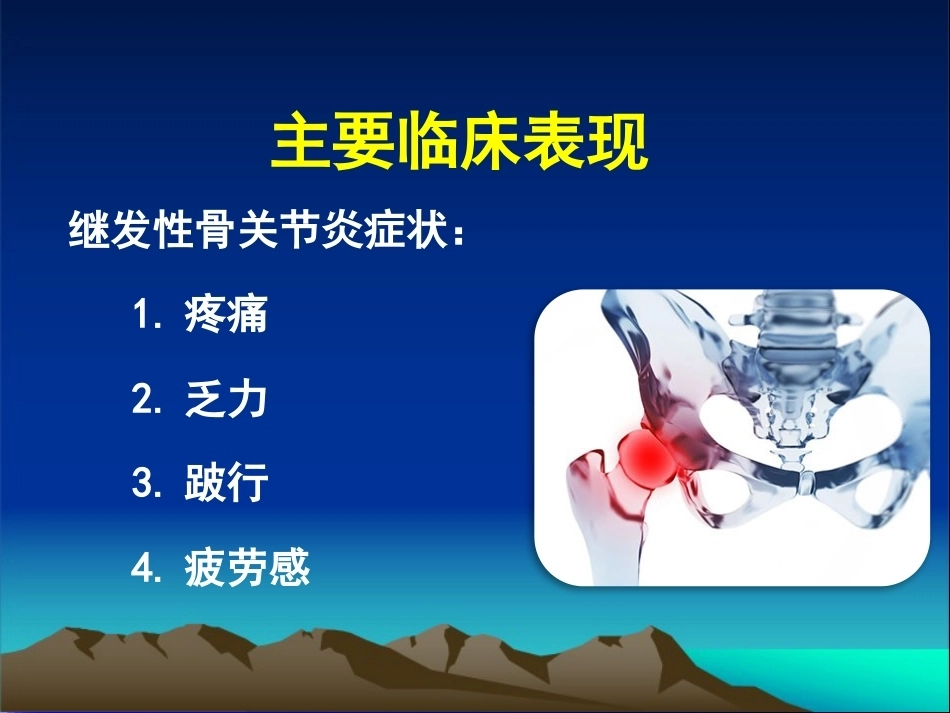 主要临床表现

继发性骨关节炎症状：

1. 疼痛

2. 乏力

3. 跛行

4. 疲劳感